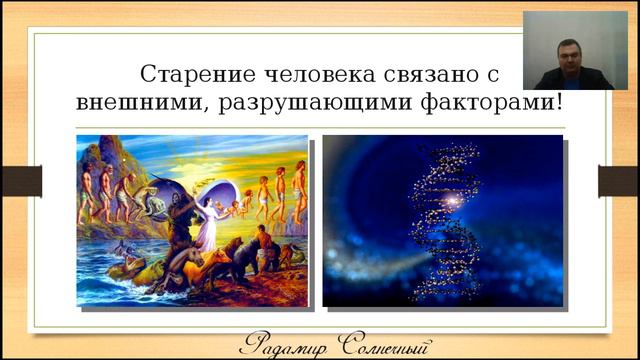 Старение человека связано с внешними, разрушающими факторами!

Радамир Солнечный